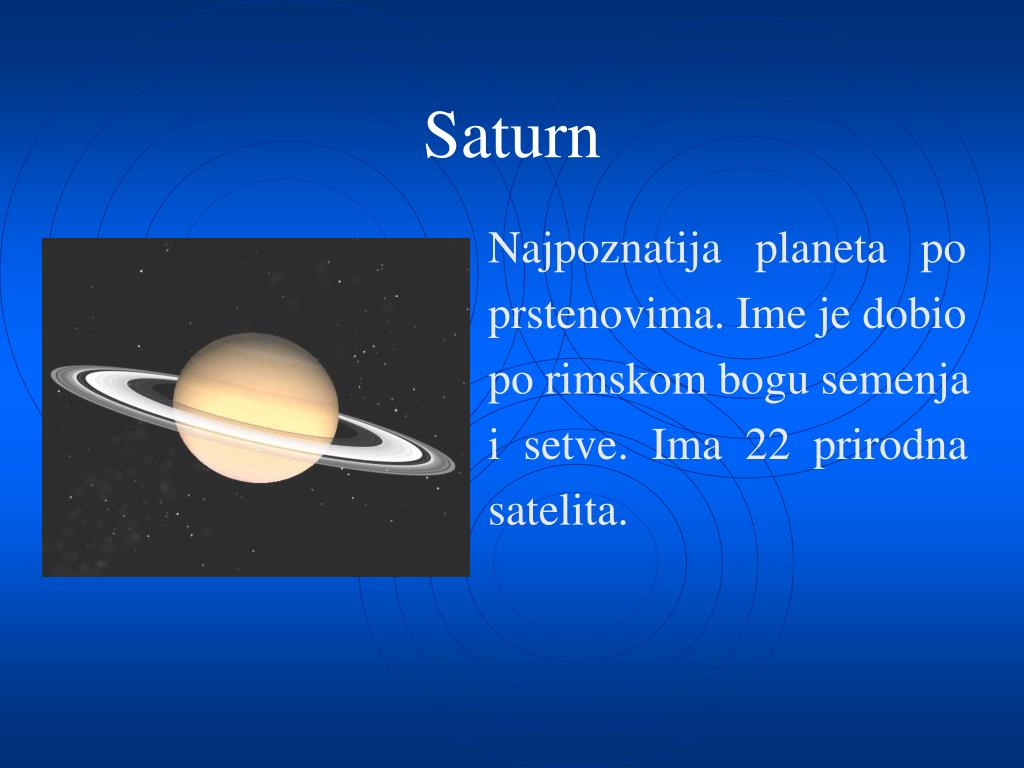 Saturn

Najpoznatija planeta po prstenovima. Ime je dobio po rimskom bogu semenja i setve. Ima 22 prirodna satelita.